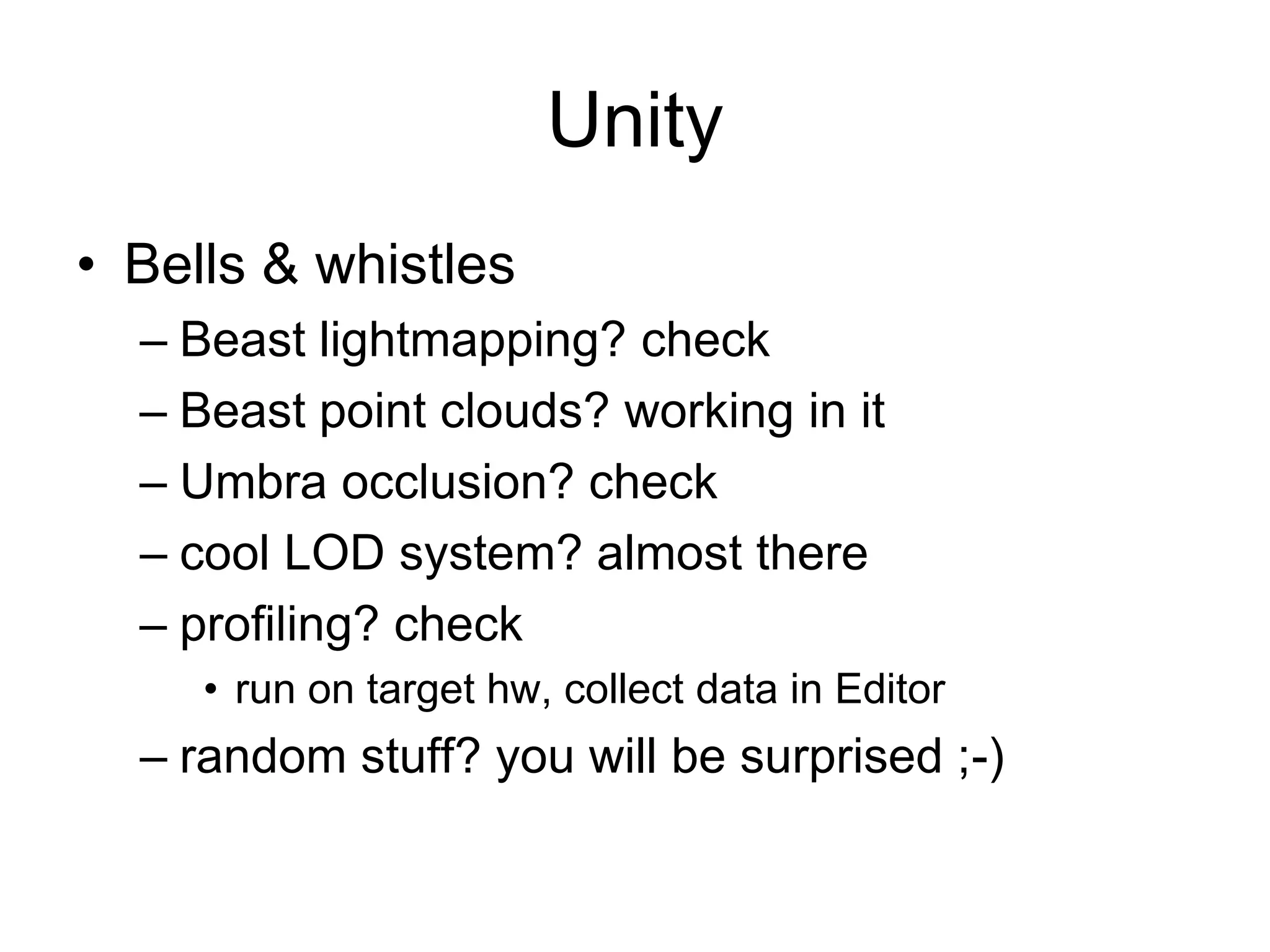 Unity

• Bells & whistles
– Beast lightmapping? check
– Beast point clouds? working in it
– Umbra occlusion? check
– cool LOD system? almost there
– profiling? check
• run on target hw, collect data in Editor
– random stuff? you will be surprised ;-)